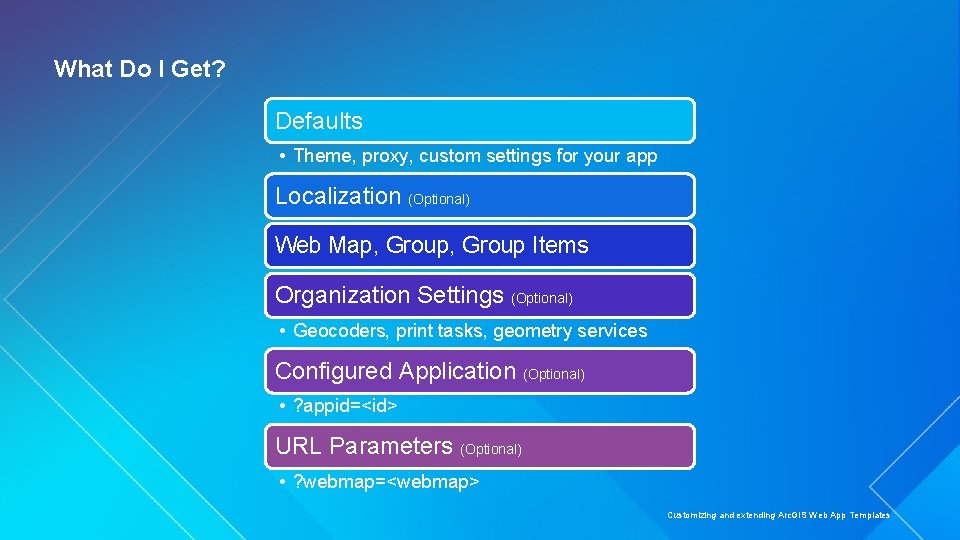 What Do I Get?

Defaults

• Theme, proxy, custom settings for your app

Localization (Optional)

Web Map, Group, Group Items

Organization Settings (Optional)

• Geocoders, print tasks, geometry services

Configured Application (Optional)

• ?appid=<id>

URL Parameters (Optional)

• ?webmap=<webmap>

Customizing and extending ArcGIS Web App Templates